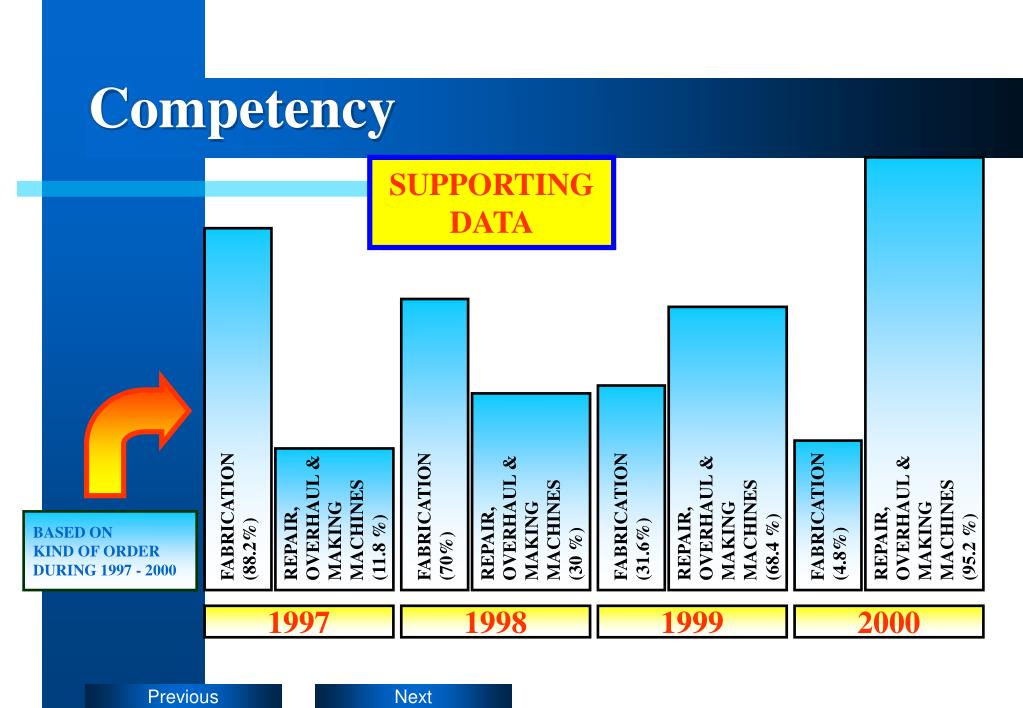 Competency

SUPPORTING DATA

BASED ON KIND OF ORDER DURING 1997 - 2000

FABRICATION (88.2%)

REPAIR, OVERHAUL & MAKING MACHINES (11.8 %)

FABRICATION (70%)

REPAIR, OVERHAUL & MAKING MACHINES (30 %)

FABRICATION (31.6%)

REPAIR, OVERHAUL & MAKING MACHINES (68.4 %)

FABRICATION (4.8%)

REPAIR, OVERHAUL & MAKING MACHINES (95.2 %)

1997

1998

1999

2000

Previous

Next